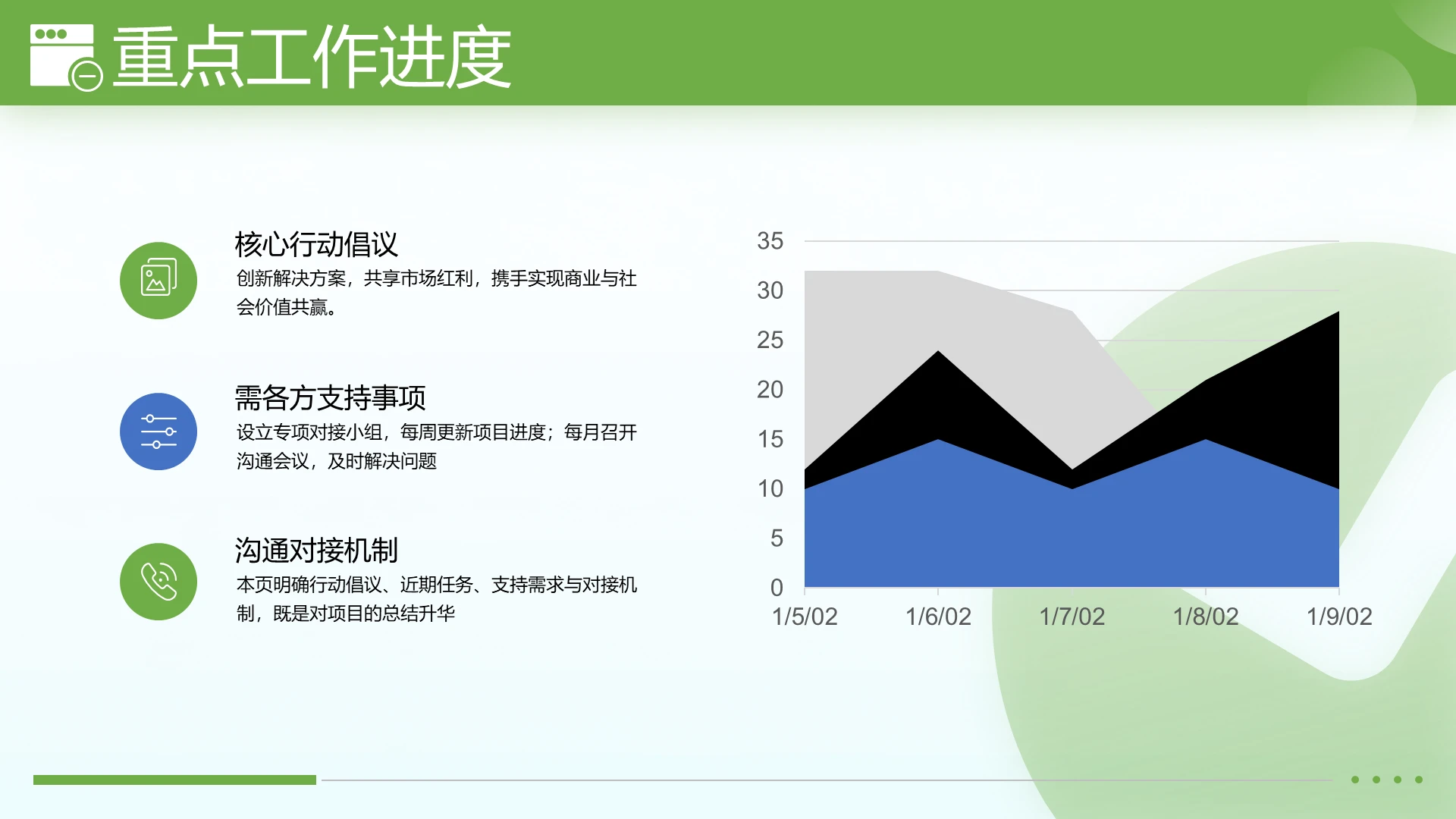 重点工作进度

核心行动倡议
创新解决方案，共享市场红利，携手实现商业与社会价值共赢。

需各方支持事项
设立专项对接小组，每周更新项目进度；每月召开沟通会议，及时解决问题

沟通对接机制
本页明确行动倡议、近期任务、支持需求与对接机制，既是对项目的总结升华

35
30
25
20
15
10
5
0
1/5/02
1/6/02
1/7/02
1/8/02
1/9/02